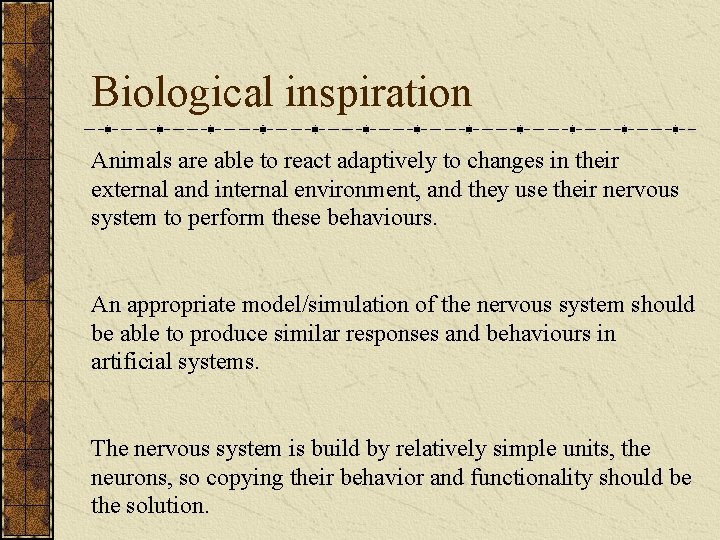 Biological inspiration

Animals are able to react adaptively to changes in their external and internal environment, and they use their nervous system to perform these behaviours.

An appropriate model/simulation of the nervous system should be able to produce similar responses and behaviours in artificial systems.

The nervous system is build by relatively simple units, the neurons, so copying their behavior and functionality should be the solution.